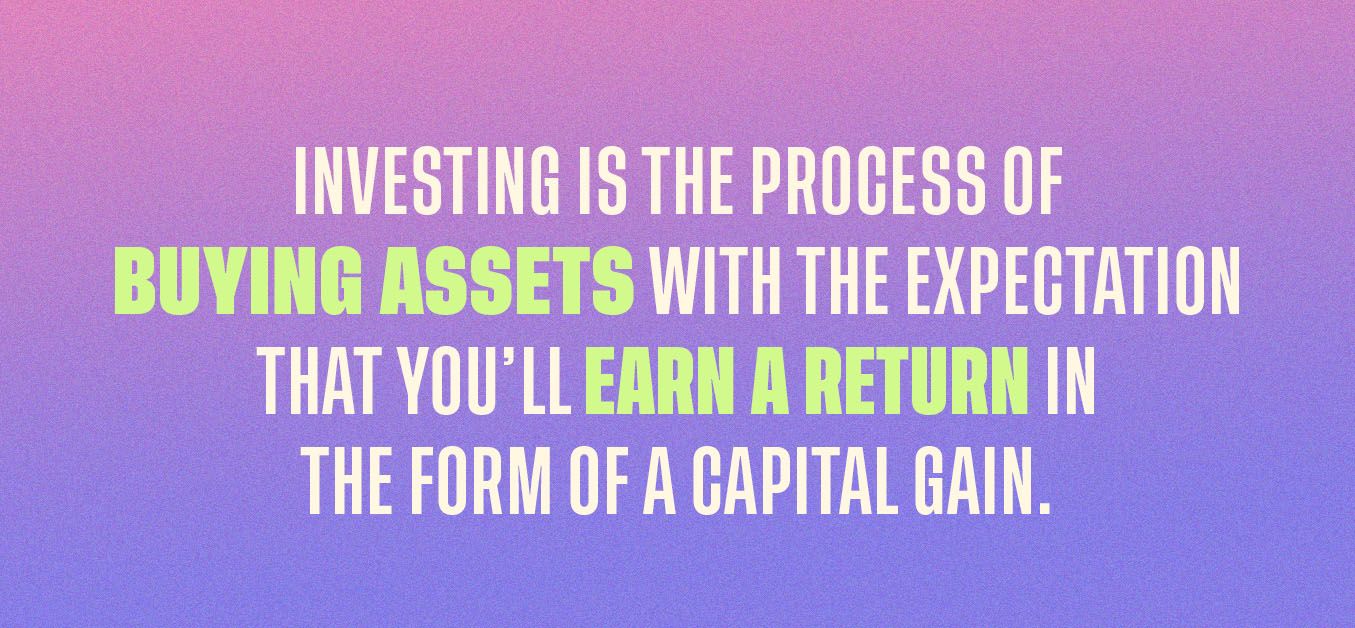 INVESTING IS THE PROCESS OF BUYING ASSETS WITH THE EXPECTATION THAT YOU'LL EARN A RETURN IN THE FORM OF A CAPITAL GAIN.